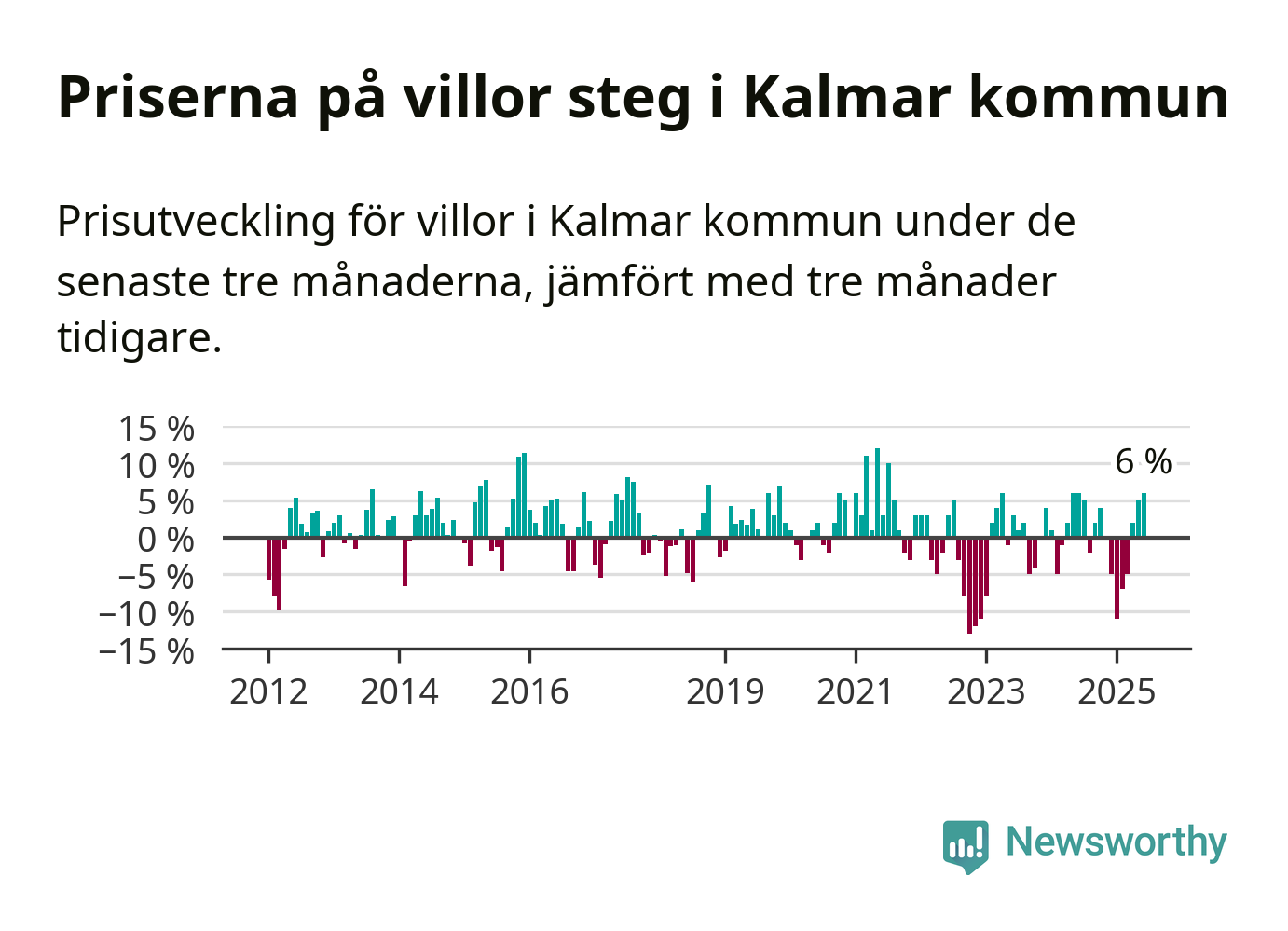 Priserna på villor steg i Kalmar kommun

Prisutveckling för villor i Kalmar kommun under de senaste tre månaderna, jämfört med tre månader tidigare.

15 %
10 %
5 %
0 %
−5 %
−10 %
−15 %

6 %

2012
2014
2016
2019
2021
2023
2025

Newsworthy